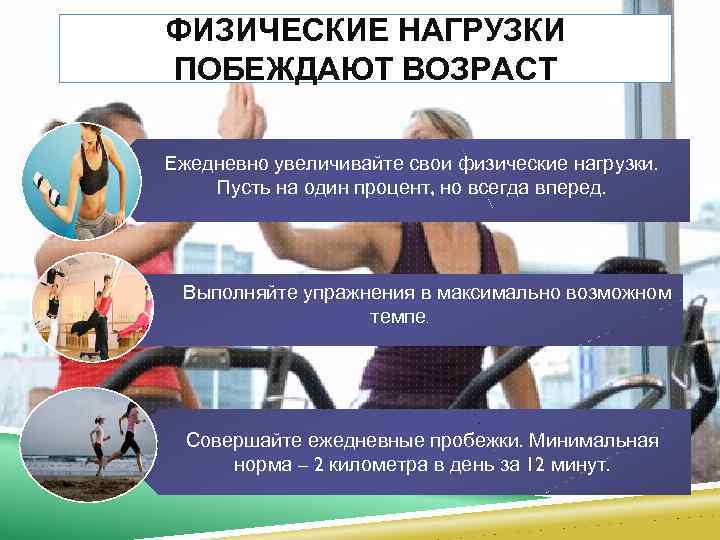 ФИЗИЧЕСКИЕ НАГРУЗКИ ПОБЕЖДАЮТ ВОЗРАСТ

Ежедневно увеличивайте свои физические нагрузки. Пусть на один процент, но всегда вперед.

Выполняйте упражнения в максимально возможном темпе.

Совершайте ежедневные пробежки. Минимальная норма – 2 километра в день за 12 минут.